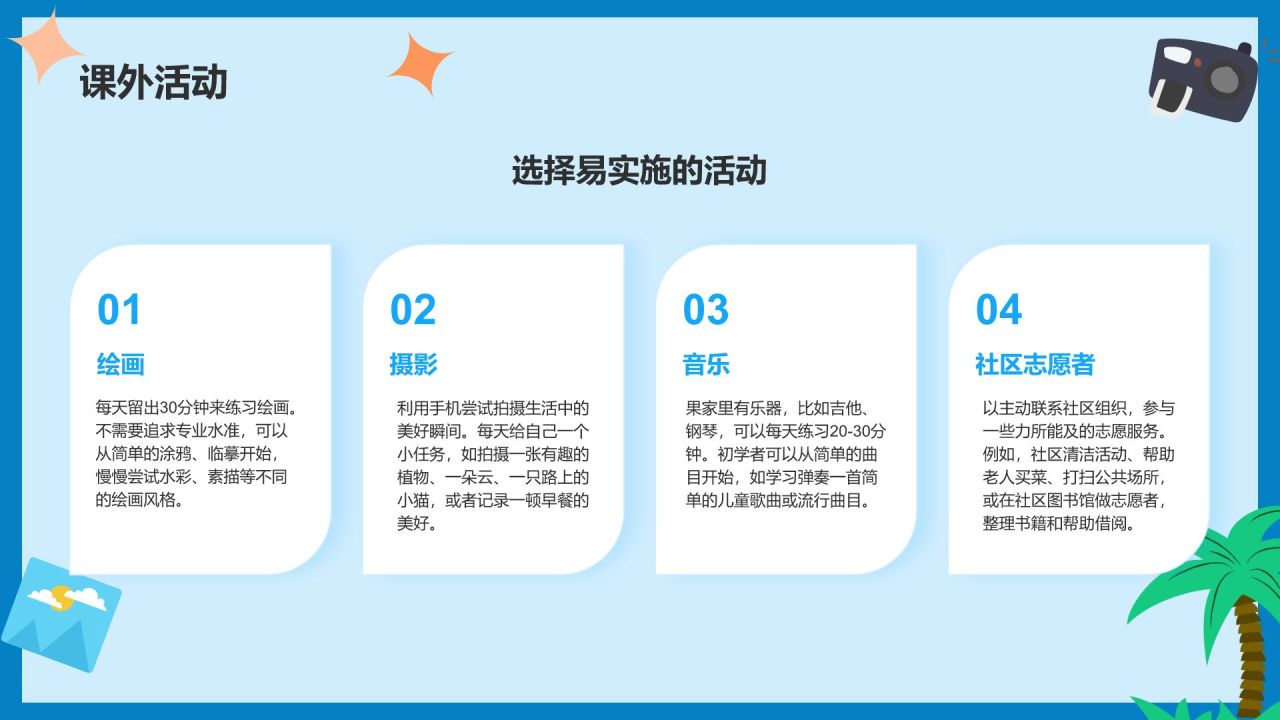 课外活动

选择易实施的活动

01

绘画

每天留出30分钟来练习绘画。不需要追求专业水准，可以从简单的涂鸦、临摹开始，慢慢尝试水彩、素描等不同的绘画风格。

02

摄影

利用手机尝试拍摄生活中的美好瞬间。每天给自己一个小任务，如拍摄一张有趣的植物、一朵云、一只路上的小猫，或者记录一顿早餐的美好。

03

音乐

果家里有乐器，比如吉他、钢琴，可以每天练习20-30分钟。初学者可以从简单的曲目开始，如学习弹奏一首简单的儿童歌曲或流行曲目。

04

社区志愿者

以主动联系社区组织，参与一些力所能及的志愿服务。例如，社区清洁活动、帮助老人买菜、打扫公共场所，或在社区图书馆做志愿者，整理书籍和帮助借阅。